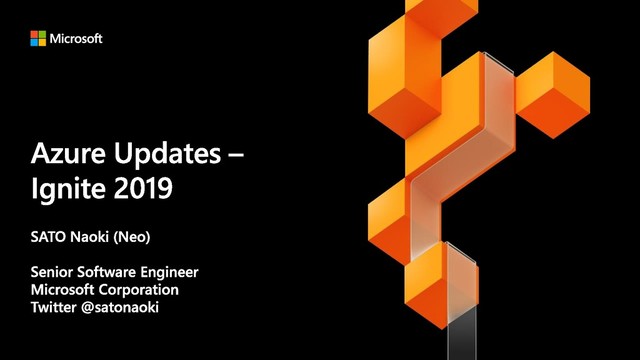 Microsoft

Azure Updates – Ignite 2019

SATO Naoki (Neo)

Senior Software Engineer
Microsoft Corporation
Twitter @satonaoki